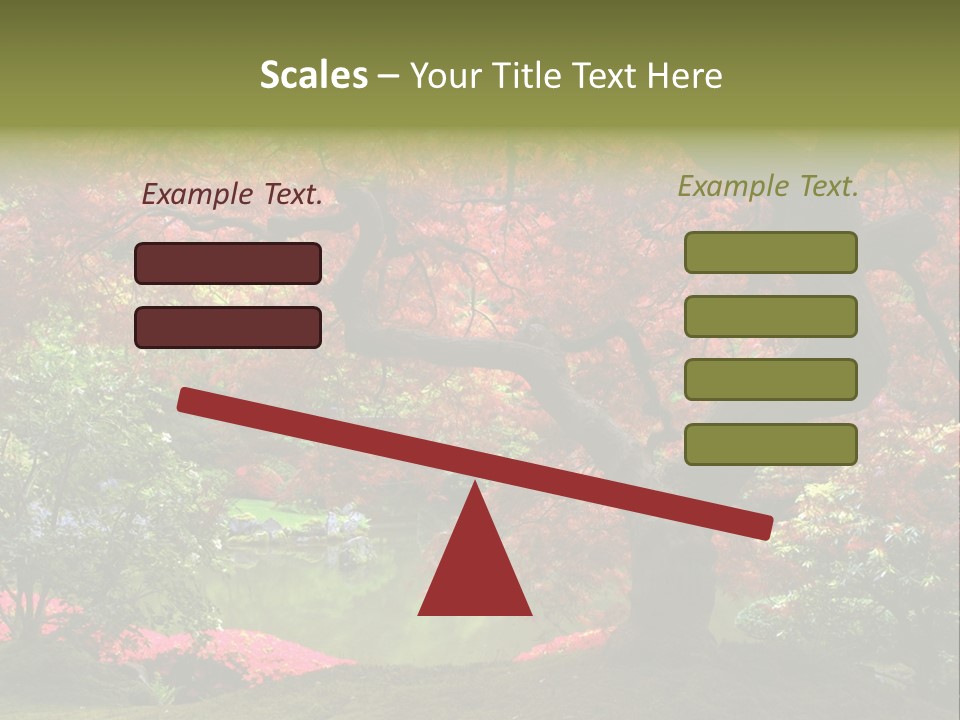 Scales – Your Title Text Here

Example Text.

Example Text.